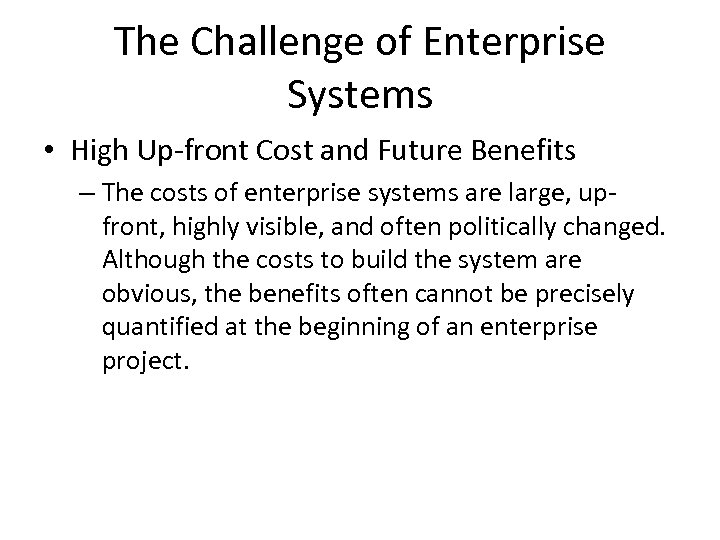 The Challenge of Enterprise Systems

• High Up-front Cost and Future Benefits

– The costs of enterprise systems are large, up-front, highly visible, and often politically changed. Although the costs to build the system are obvious, the benefits often cannot be precisely quantified at the beginning of an enterprise project.